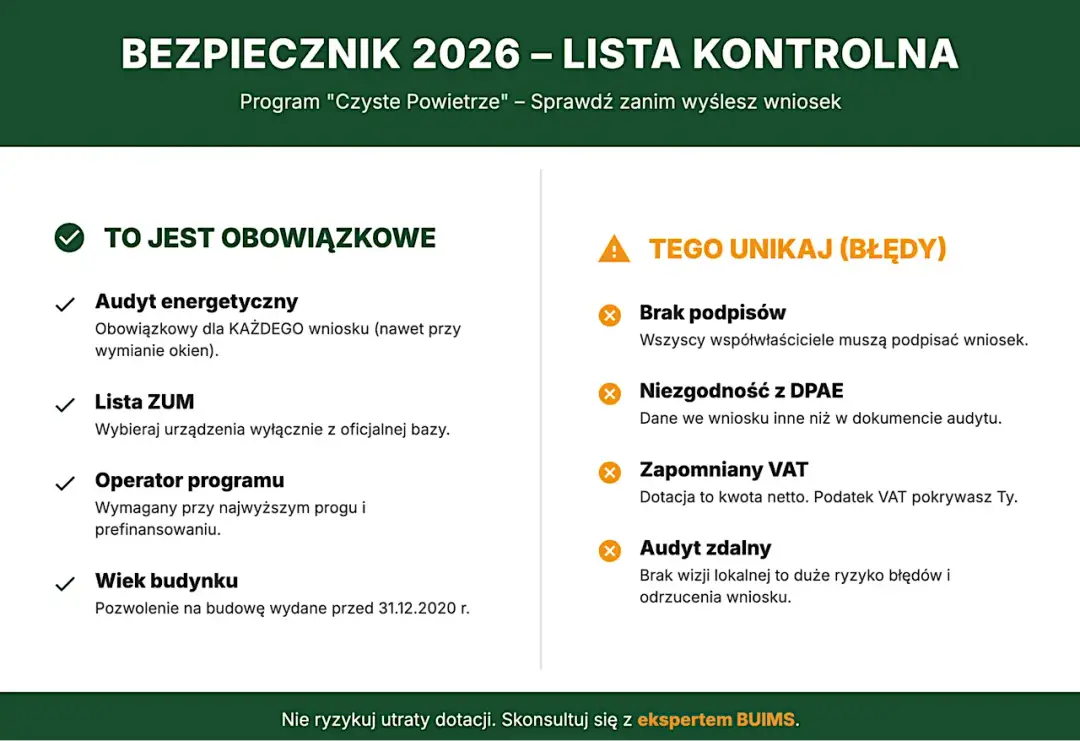 BEZPIECZNIK 2026 – LISTA KONTROLNA

Program "Czyste Powietrze" – Sprawdź zanim wyślesz wniosek

TO JEST OBOWIĄZKOWE

Audyt energetyczny
Obowiązkowy dla KAŻDEGO wniosku (nawet przy wymianie okien).

Lista ZUM
Wybieraj urządzenia wyłącznie z oficjalnej bazy.

Operator programu
Wymagany przy najwyższym progu i prefinansowaniu.

Wiek budynku
Pozwolenie na budowę wydane przed 31.12.2020 r.

TEGO UNIKAJ (BŁĘDY)

Brak podpisów
Wszyscy współwłaściciele muszą podpisać wniosek.

Niezgodność z DPAE
Dane we wniosku inne niż w dokumencie audytu.

Zapomniany VAT
Dotacja to kwota netto. Podatek VAT pokrywasz Ty.

Audyt zdalny
Brak wizji lokalnej to duże ryzyko błędów i odrzucenia wniosku.

Nie ryzykuj utraty dotacji. Skonsultuj się z ekspertem BUIMS.